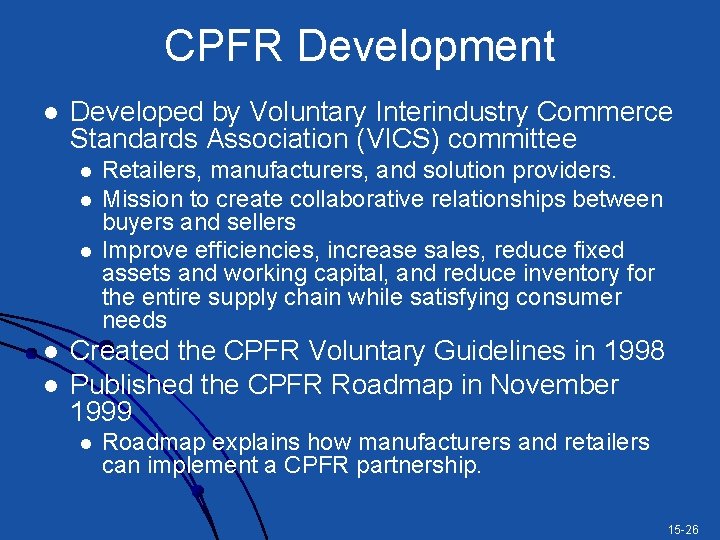 CPFR Development

- Developed by Voluntary Interindustry Commerce Standards Association (VICS) committee
  - Retailers, manufacturers, and solution providers.
  - Mission to create collaborative relationships between buyers and sellers
  - Improve efficiencies, increase sales, reduce fixed assets and working capital, and reduce inventory for the entire supply chain while satisfying consumer needs
- Created the CPFR Voluntary Guidelines in 1998
- Published the CPFR Roadmap in November 1999
  - Roadmap explains how manufacturers and retailers can implement a CPFR partnership.

15-26